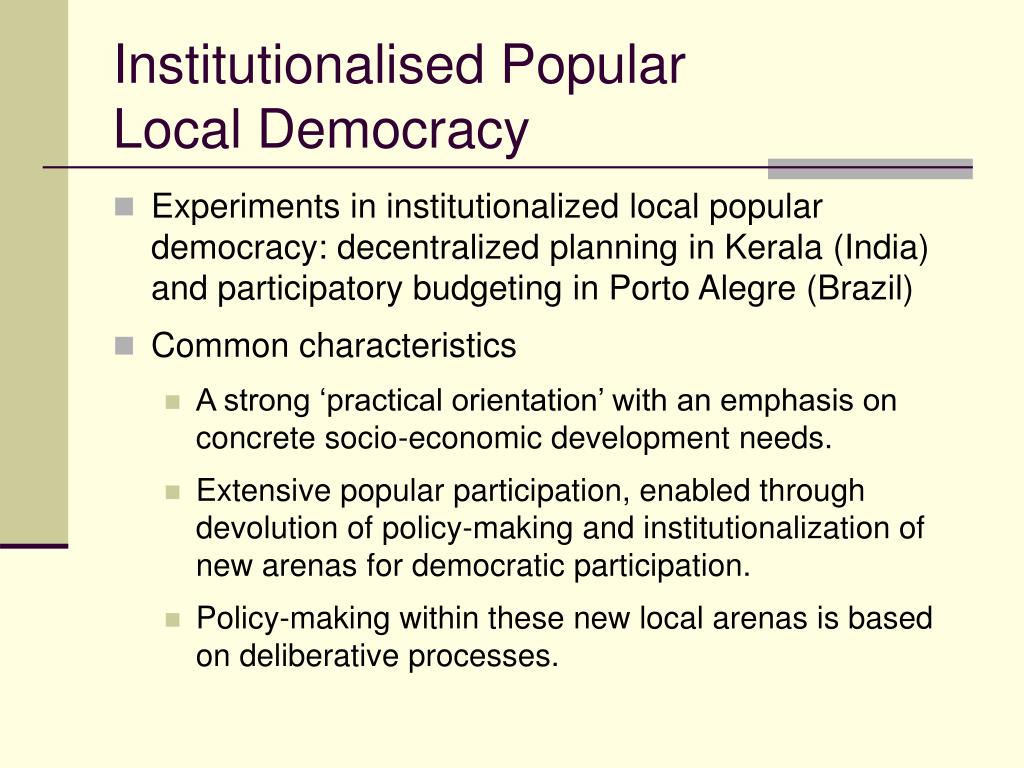 Institutionalised Popular Local Democracy

Experiments in institutionalized local popular democracy: decentralized planning in Kerala (India) and participatory budgeting in Porto Alegre (Brazil)

Common characteristics

A strong ‘practical orientation’ with an emphasis on concrete socio-economic development needs.

Extensive popular participation, enabled through devolution of policy-making and institutionalization of new arenas for democratic participation.

Policy-making within these new local arenas is based on deliberative processes.